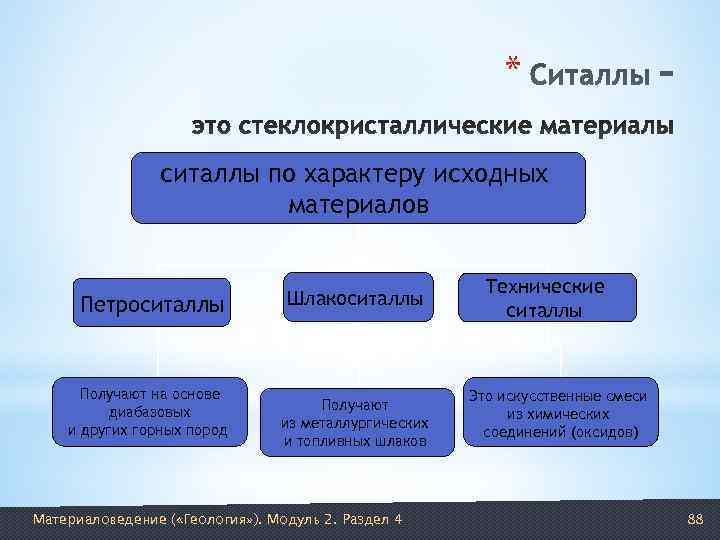 * Ситаллы –

это стеклокристаллические материалы

ситаллы по характеру исходных материалов

Петроситаллы

Шлакоситаллы

Технические ситаллы

Получают на основе диабазовых и других горных пород

Получают из металлургических и топливных шлаков

Это искусственные смеси из химических соединений (оксидов)

Материаловедение («Геология»). Модуль 2. Раздел 4

88